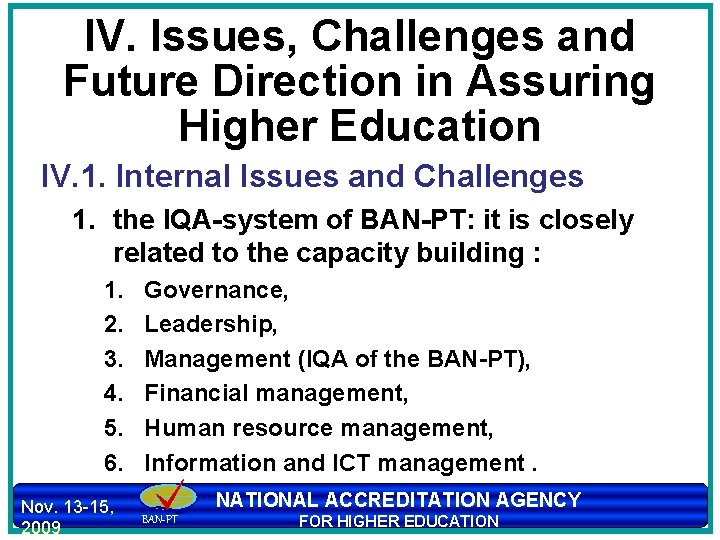 IV. Issues, Challenges and Future Direction in Assuring Higher Education

IV.1. Internal Issues and Challenges

1. the IQA-system of BAN-PT: it is closely related to the capacity building :

1. Governance,
2. Leadership,
3. Management (IQA of the BAN-PT),
4. Financial management,
5. Human resource management,
6. Information and ICT management .

Nov. 13-15, 2009

BAN-PT

NATIONAL ACCREDITATION AGENCY FOR HIGHER EDUCATION